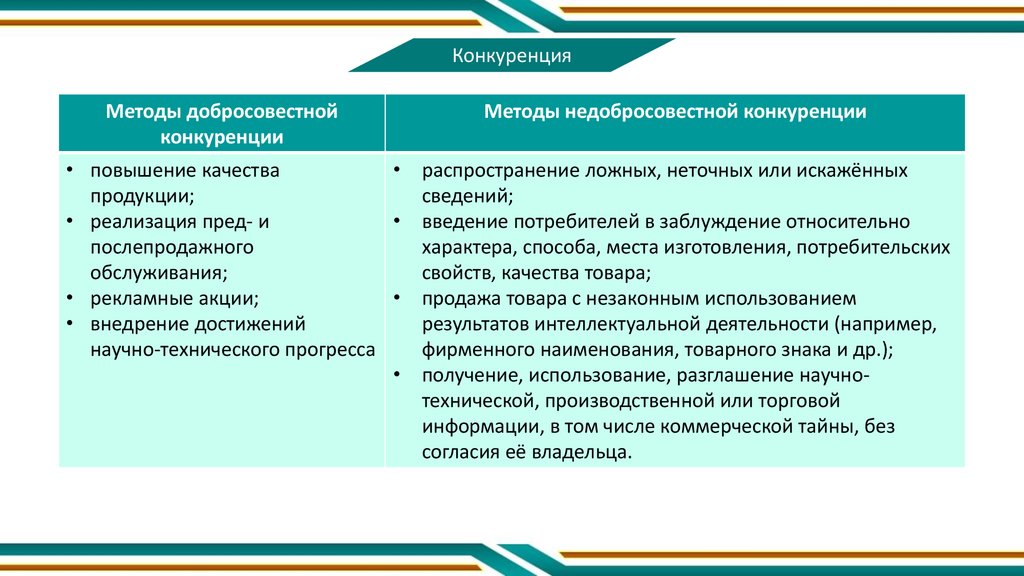 Конкуренция

| Методы добросовестной конкуренции | Методы недобросовестной конкуренции |
|---|---|
| • повышение качества продукции; • реализация пред- и послепродажного обслуживания; • рекламные акции; • внедрение достижений научно-технического прогресса | • распространение ложных, неточных или искажённых сведений; • введение потребителей в заблуждение относительно характера, способа, места изготовления, потребительских свойств, качества товара; • продажа товара с незаконным использованием результатов интеллектуальной деятельности (например, фирменного наименования, товарного знака и др.); • получение, использование, разглашение научно-технической, производственной или торговой информации, в том числе коммерческой тайны, без согласия её владельца. |